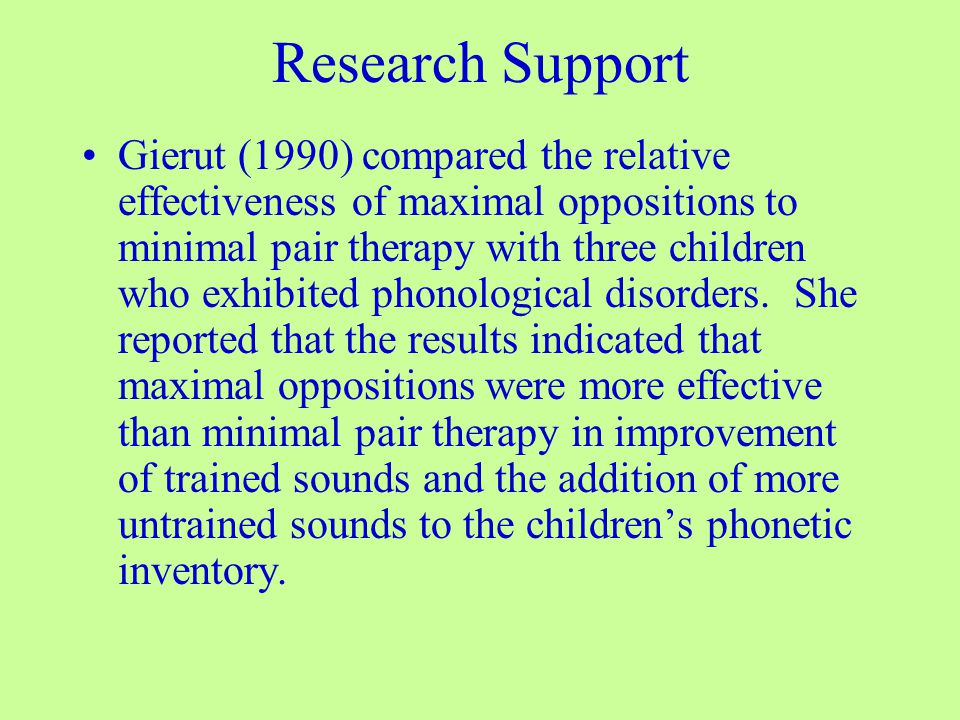 Research Support

• Gierut (1990) compared the relative effectiveness of maximal oppositions to minimal pair therapy with three children who exhibited phonological disorders. She reported that the results indicated that maximal oppositions were more effective than minimal pair therapy in improvement of trained sounds and the addition of more untrained sounds to the children's phonetic inventory.